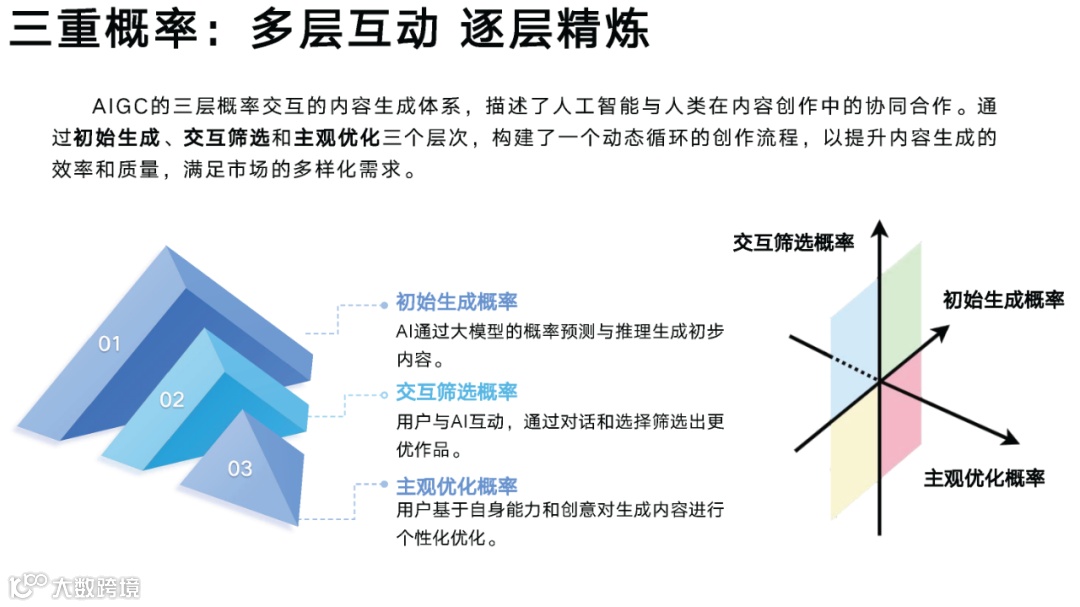 三重概率：多层互动 逐层精炼

AIGC的三层概率交互的内容生成体系，描述了人工智能与人类在内容创作中的协同合作。通过初始生成、交互筛选和主观优化三个层次，构建了一个动态循环的创作流程，以提升内容生成的效率和质量，满足市场的多样化需求。

01
02
03

初始生成概率
AI通过大模型的概率预测与推理生成初步内容。

交互筛选概率
用户与AI互动，通过对话和选择筛选出更优作品。

主观优化概率
用户基于自身能力和创意对生成内容进行个性化优化。

交互筛选概率
初始生成概率
主观优化概率

大数跨境